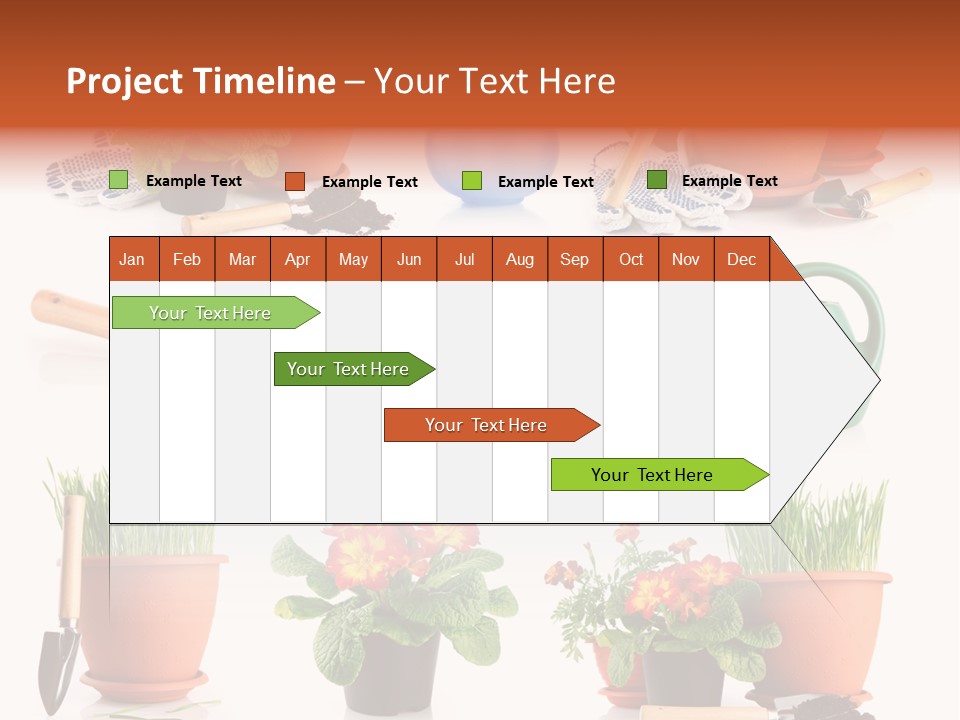 Project Timeline – Your Text Here

Example Text Example Text Example Text Example Text

| Jan | Feb | Mar | Apr | May | Jun | Jul | Aug | Sep | Oct | Nov | Dec |
|---|---|---|---|---|---|---|---|---|---|---|---|

Your Text Here

Your Text Here

Your Text Here

Your Text Here